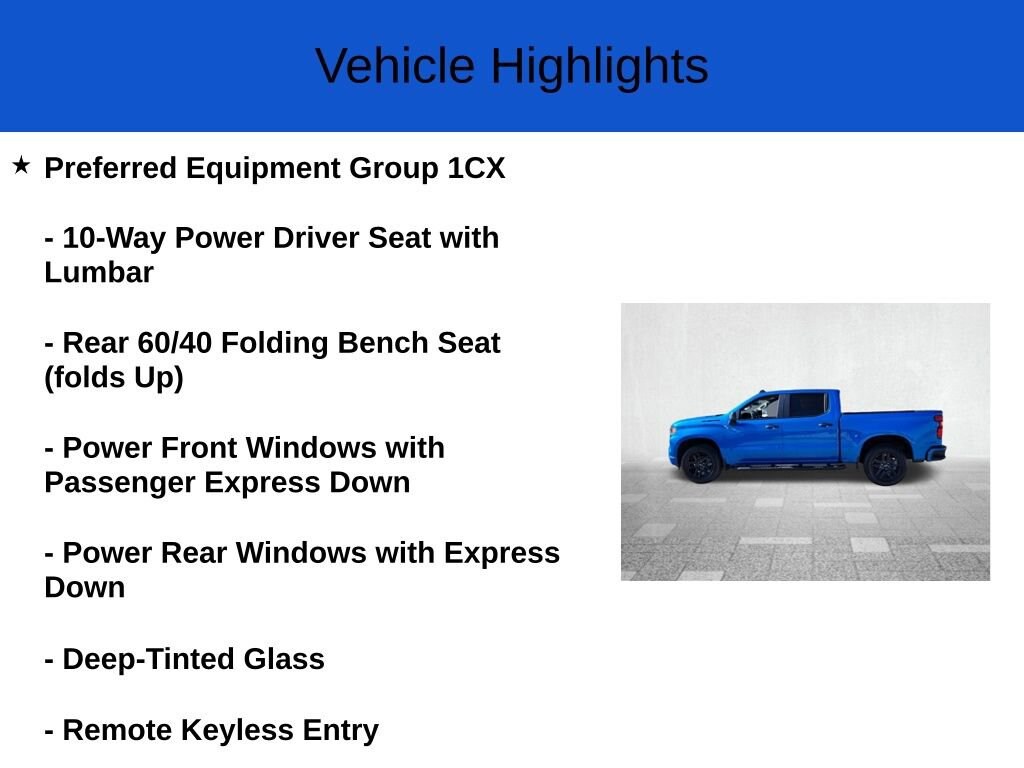 Vehicle Highlights

★ Preferred Equipment Group 1CX

- 10-Way Power Driver Seat with Lumbar

- Rear 60/40 Folding Bench Seat (folds Up)

- Power Front Windows with Passenger Express Down

- Power Rear Windows with Express Down

- Deep-Tinted Glass

- Remote Keyless Entry